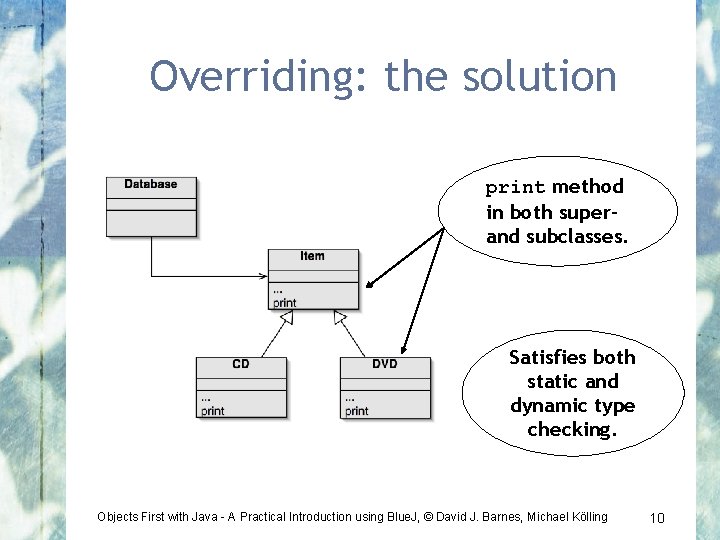 Overriding: the solution

Database

Item

...
print

CD

...
print

DVD

...
print

print method in both super- and subclasses.

Satisfies both static and dynamic type checking.

Objects First with Java - A Practical Introduction using BlueJ, © David J. Barnes, Michael Kölling

10